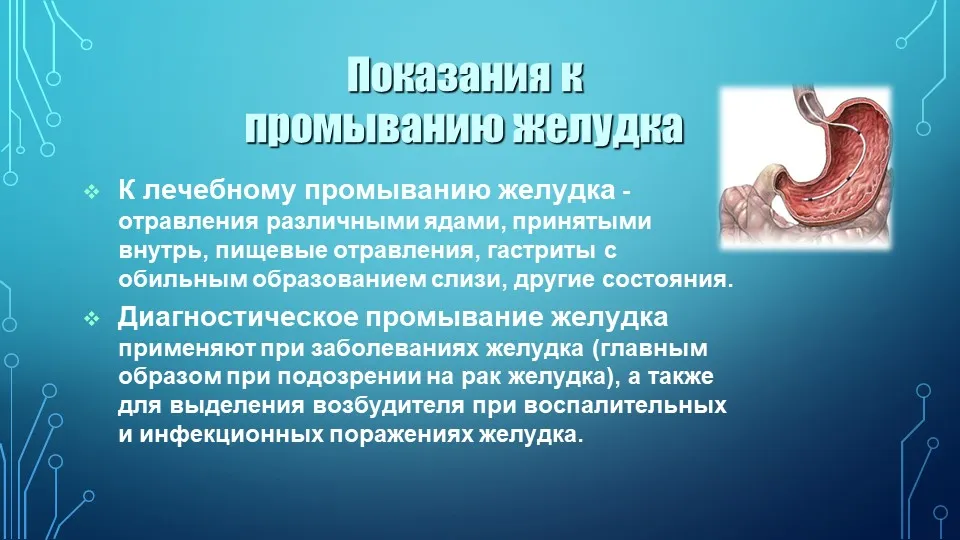 Показания к промыванию желудка

❖ К лечебному промыванию желудка - отравления различными ядами, принятыми внутрь, пищевые отравления, гастриты с обильным образованием слизи, другие состояния.

❖ Диагностическое промывание желудка применяют при заболеваниях желудка (главным образом при подозрении на рак желудка), а также для выделения возбудителя при воспалительных и инфекционных поражениях желудка.